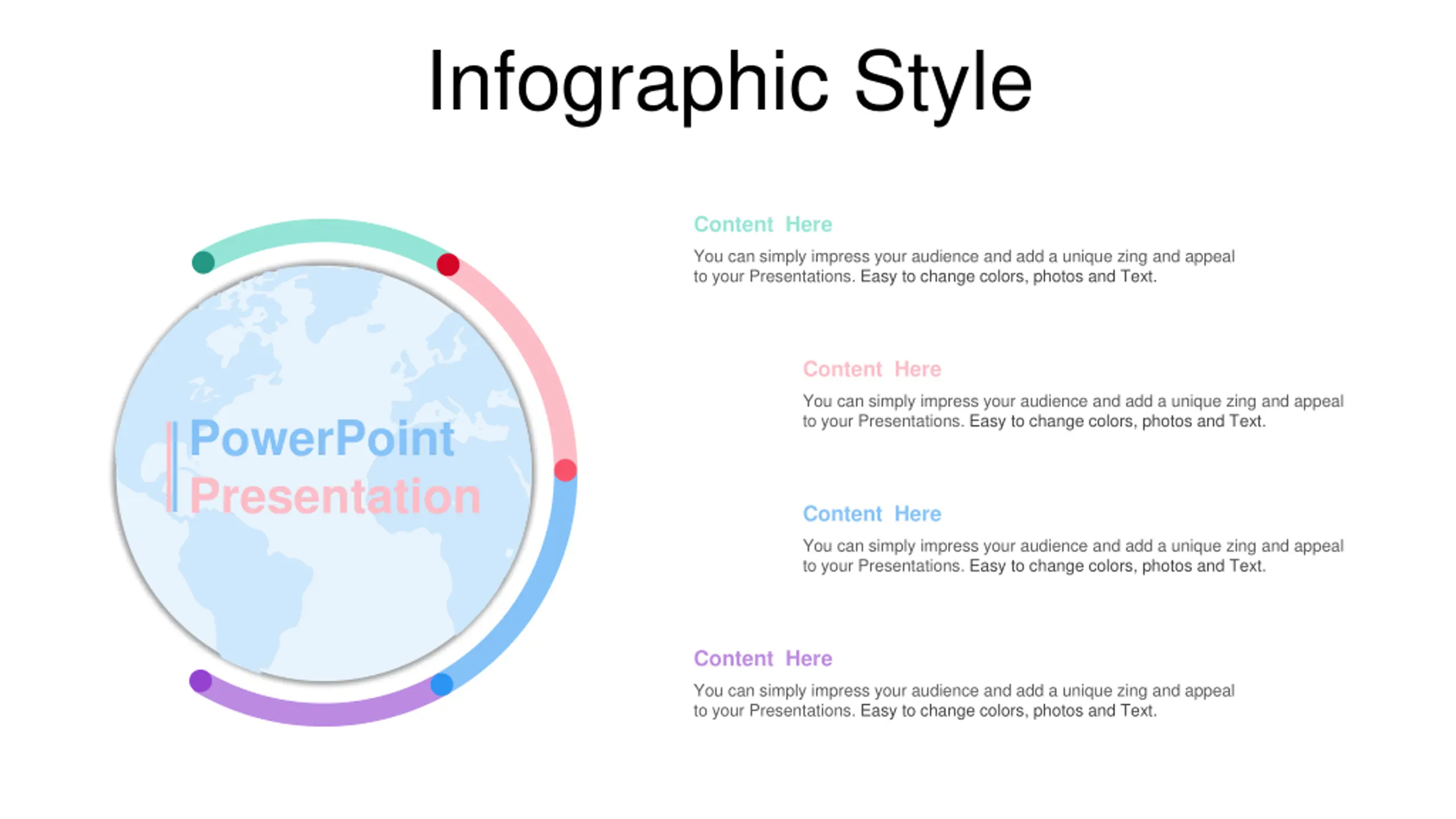 Infographic Style

PowerPoint
Presentation

Content Here

You can simply impress your audience and add a unique zing and appeal to your Presentations. Easy to change colors, photos and Text.

Content Here

You can simply impress your audience and add a unique zing and appeal to your Presentations. Easy to change colors, photos and Text.

Content Here

You can simply impress your audience and add a unique zing and appeal to your Presentations. Easy to change colors, photos and Text.

Content Here

You can simply impress your audience and add a unique zing and appeal to your Presentations. Easy to change colors, photos and Text.